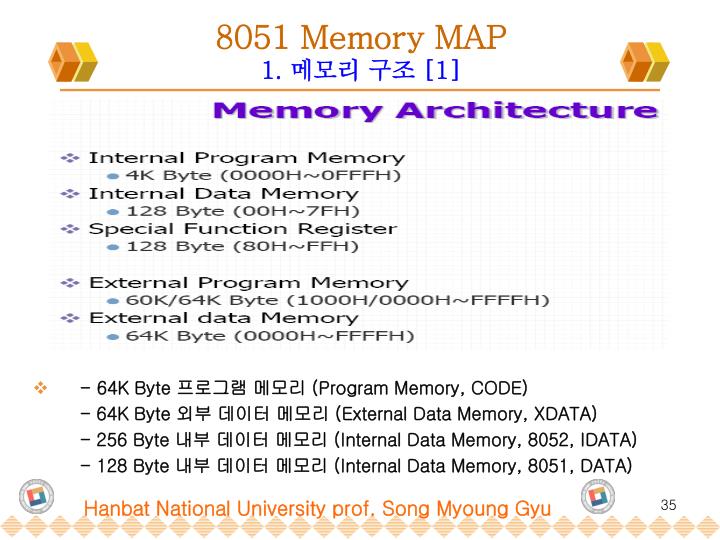 8051 Memory MAP
1. 메모리 구조 [1]

Memory Architecture

Internal Program Memory
4K Byte (0000H~0FFFH)
Internal Data Memory
128 Byte (00H~7FH)
Special Function Register
128 Byte (80H~FFH)

External Program Memory
60K/64K Byte (1000H/0000H~FFFFH)
External data Memory
64K Byte (0000H~FFFFH)

- 64K Byte 프로그램 메모리 (Program Memory, CODE)
- 64K Byte 외부 데이터 메모리 (External Data Memory, XDATA)
- 256 Byte 내부 데이터 메모리 (Internal Data Memory, 8052, IDATA)
- 128 Byte 내부 데이터 메모리 (Internal Data Memory, 8051, DATA)

Hanbat National University prof. Song Myoung Gyu
35